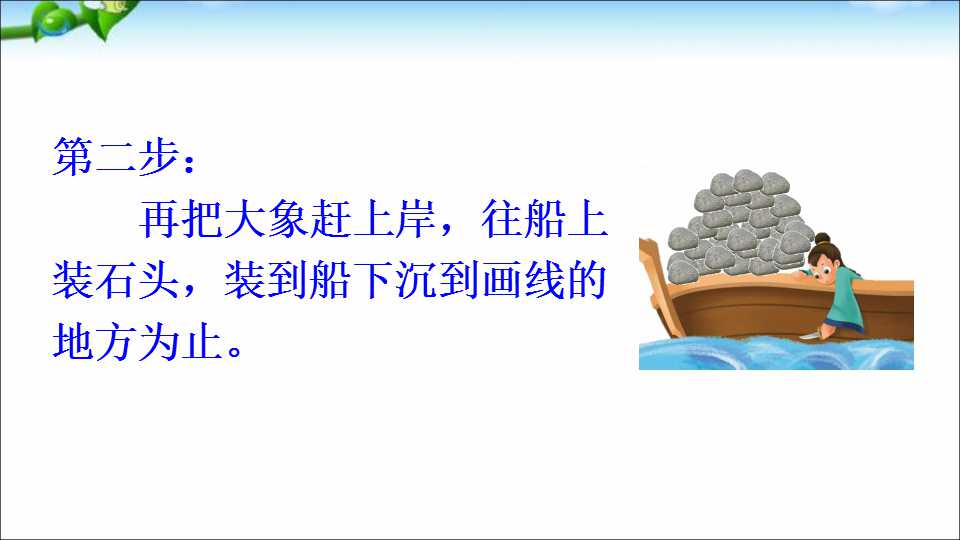 第二步：

再把大象赶上岸，往船上装石头，装到船下沉到画线的地方为止。